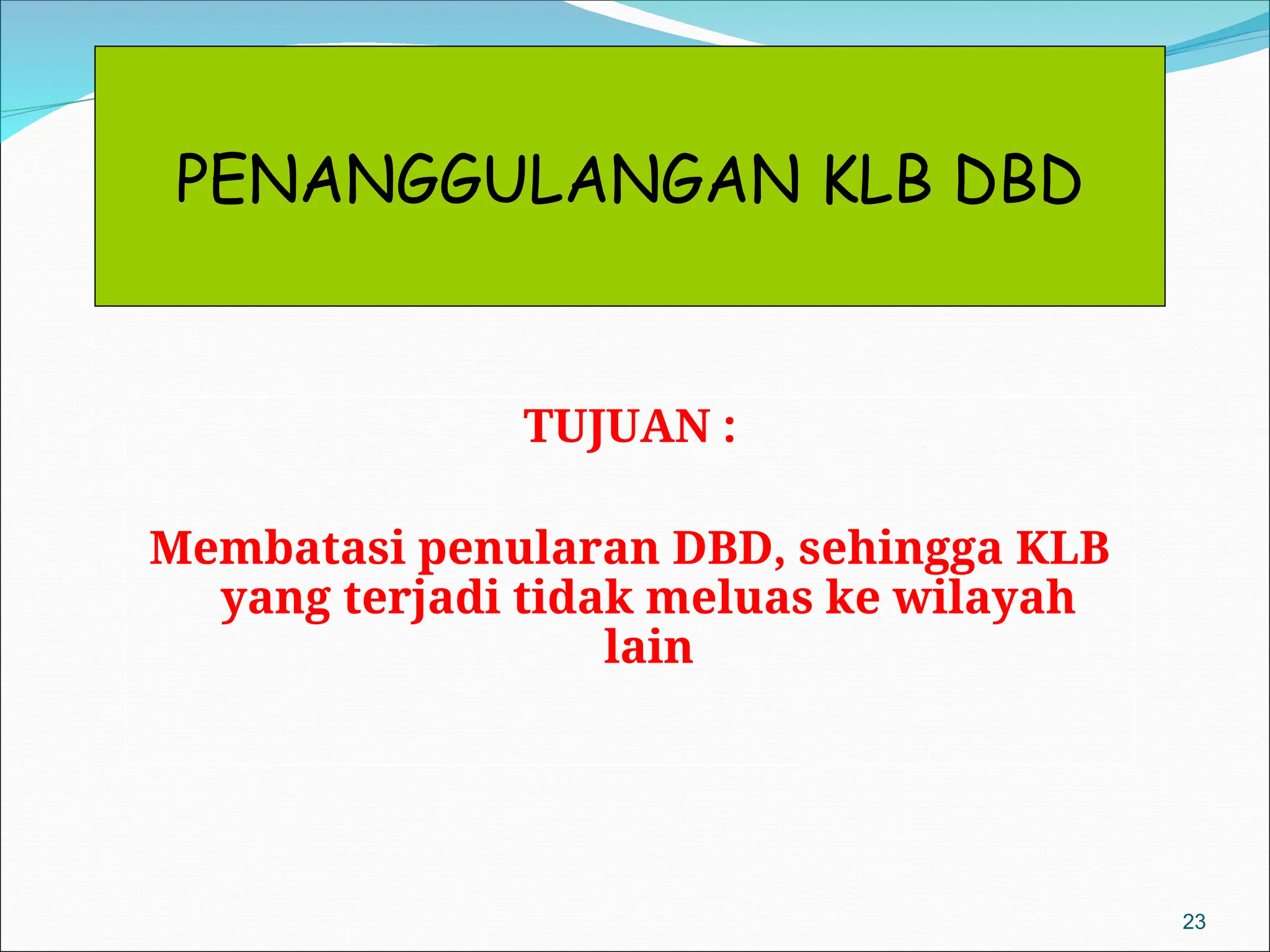 PENANGGULANGAN KLB DBD

TUJUAN :

Membatasi penularan DBD, sehingga KLB yang terjadi tidak meluas ke wilayah lain

23